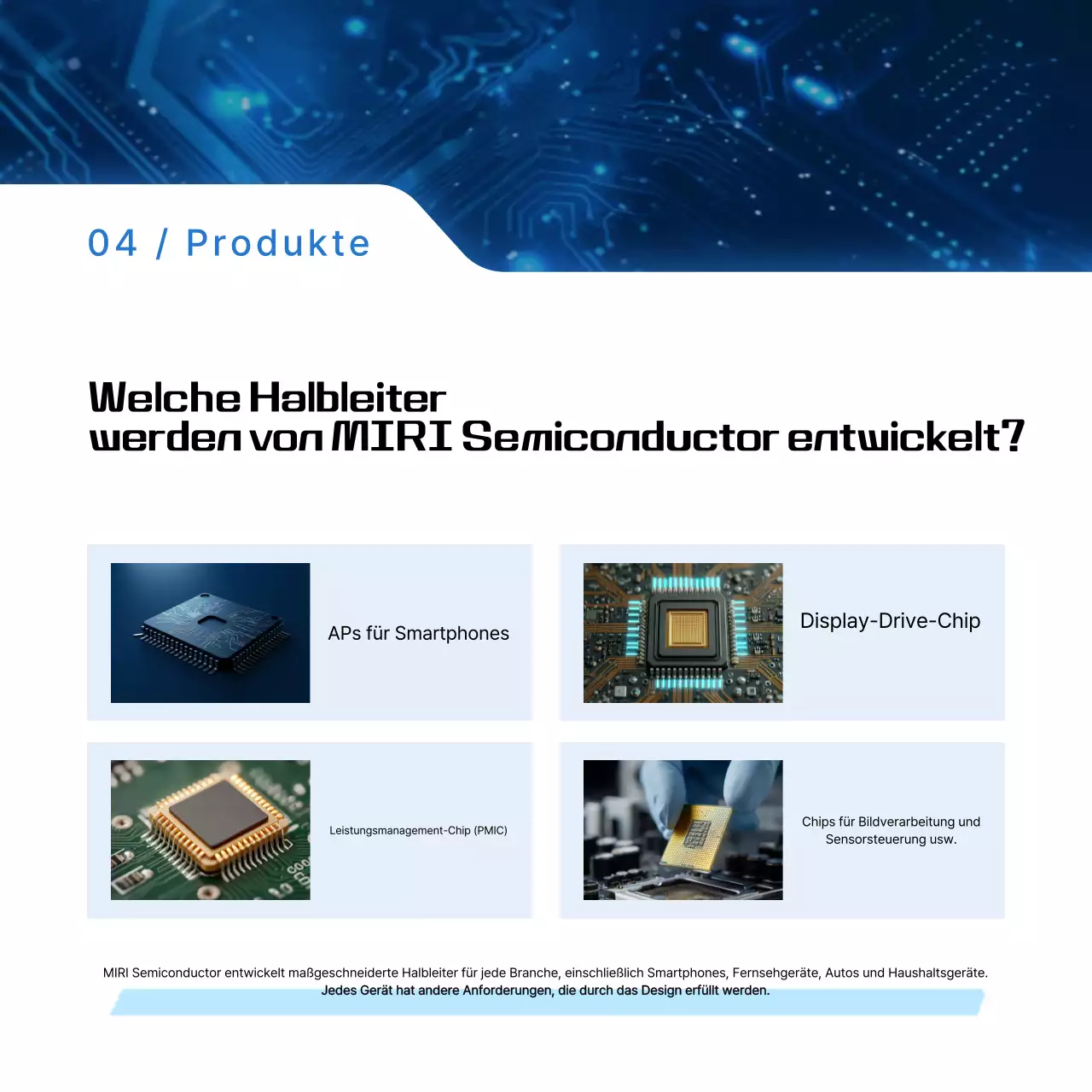 04 / Produkte

Welche Halbleiter
werden von MIRI Semiconductor entwickelt?

APs für Smartphones

Display-Drive-Chip

Leistungsmanagement-Chip (PMIC)

Chips für Bildverarbeitung und Sensorsteuerung usw.

MIRI Semiconductor entwickelt maßgeschneiderte Halbleiter für jede Branche, einschließlich Smartphones, Fernsehgeräte, Autos und Haushaltsgeräte.
Jedes Gerät hat andere Anforderungen, die durch das Design erfüllt werden.